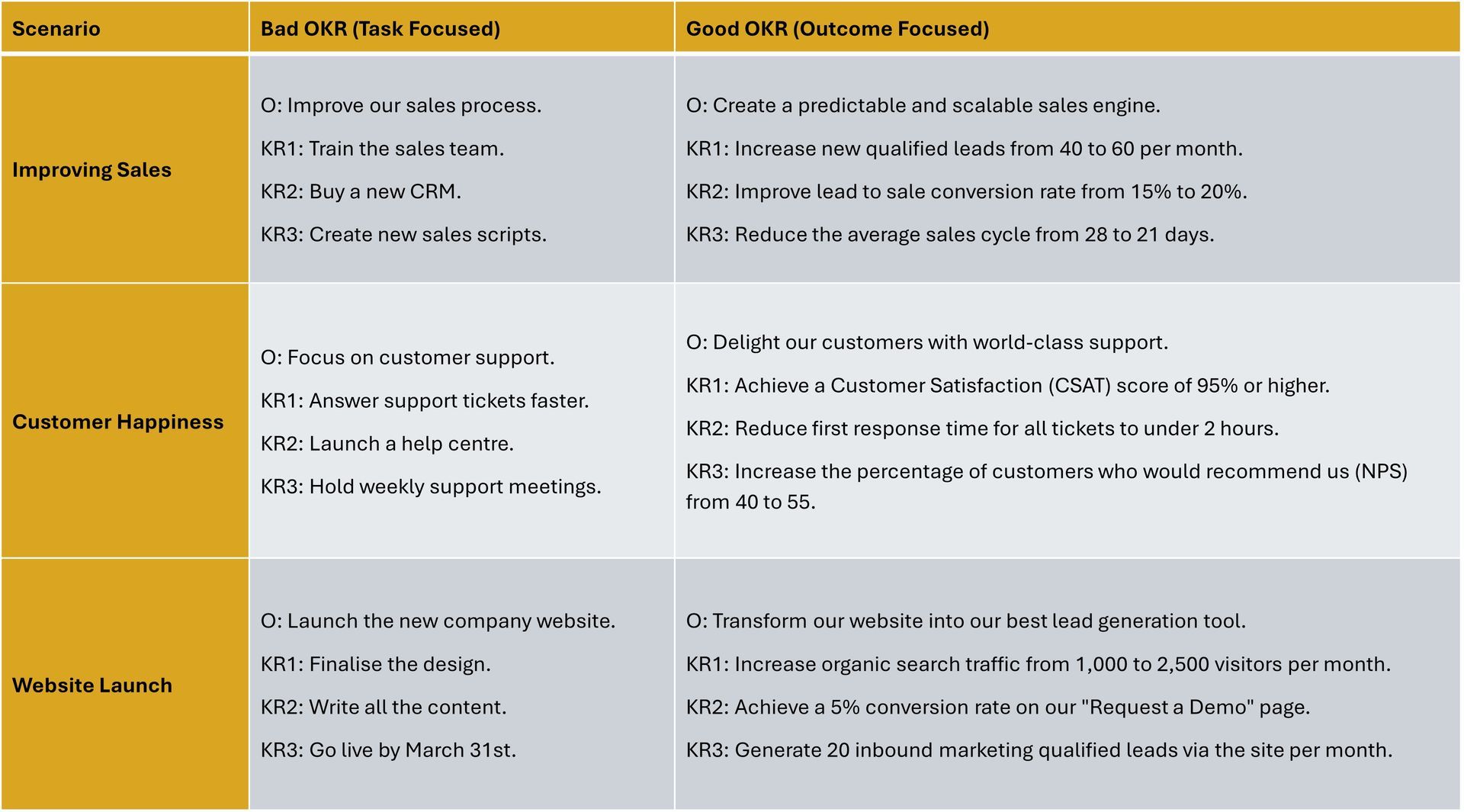 | Scenario | Bad OKR (Task Focused) | Good OKR (Outcome Focused) |
|---|---|---|
| Improving Sales | O: Improve our sales process.<br>KR1: Train the sales team.<br>KR2: Buy a new CRM.<br>KR3: Create new sales scripts. | O: Create a predictable and scalable sales engine.<br>KR1: Increase new qualified leads from 40 to 60 per month.<br>KR2: Improve lead to sale conversion rate from 15% to 20%.<br>KR3: Reduce the average sales cycle from 28 to 21 days. |
| Customer Happiness | O: Focus on customer support.<br>KR1: Answer support tickets faster.<br>KR2: Launch a help centre.<br>KR3: Hold weekly support meetings. | O: Delight our customers with world-class support.<br>KR1: Achieve a Customer Satisfaction (CSAT) score of 95% or higher.<br>KR2: Reduce first response time for all tickets to under 2 hours.<br>KR3: Increase the percentage of customers who would recommend us (NPS) from 40 to 55. |
| Website Launch | O: Launch the new company website.<br>KR1: Finalise the design.<br>KR2: Write all the content.<br>KR3: Go live by March 31st. | O: Transform our website into our best lead generation tool.<br>KR1: Increase organic search traffic from 1,000 to 2,500 visitors per month.<br>KR2: Achieve a 5% conversion rate on our "Request a Demo" page.<br>KR3: Generate 20 inbound marketing qualified leads via the site per month. |